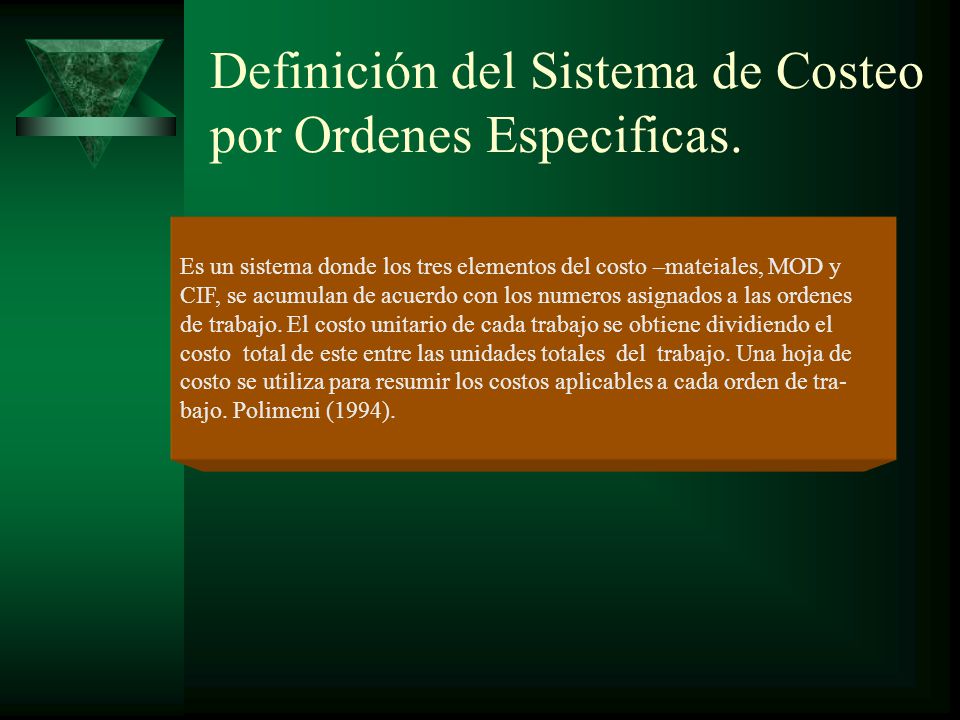 Definición del Sistema de Costeo por Ordenes Especificas.

Es un sistema donde los tres elementos del costo –mateiales, MOD y CIF, se acumulan de acuerdo con los numeros asignados a las ordenes de trabajo. El costo unitario de cada trabajo se obtiene dividiendo el costo total de este entre las unidades totales del trabajo. Una hoja de costo se utiliza para resumir los costos aplicables a cada orden de trabajo. Polimeni (1994).